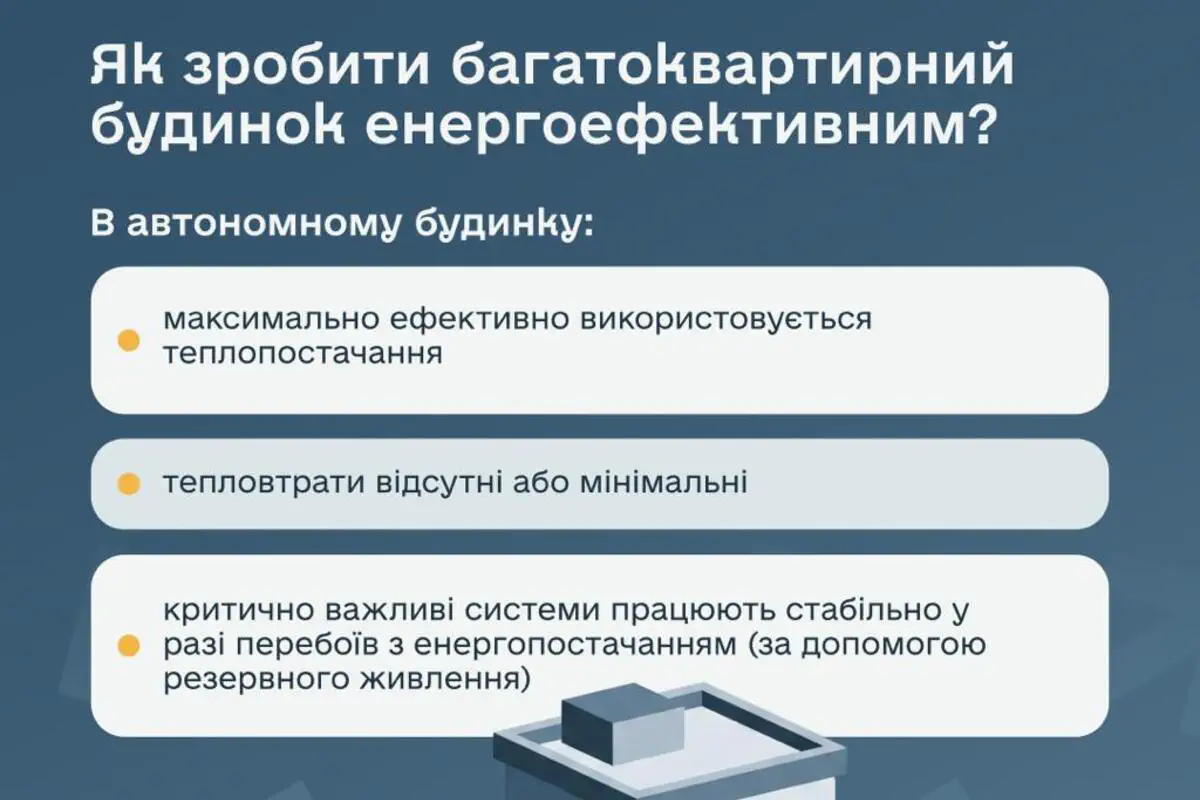 Як зробити багатоквартирний будинок енергоефективним?

В автономному будинку:

• максимально ефективно використовується теплопостачання

• тепловтрати відсутні або мінімальні

• критично важливі системи працюють стабільно у разі перебоїв з енергопостачанням (за допомогою резервного живлення)